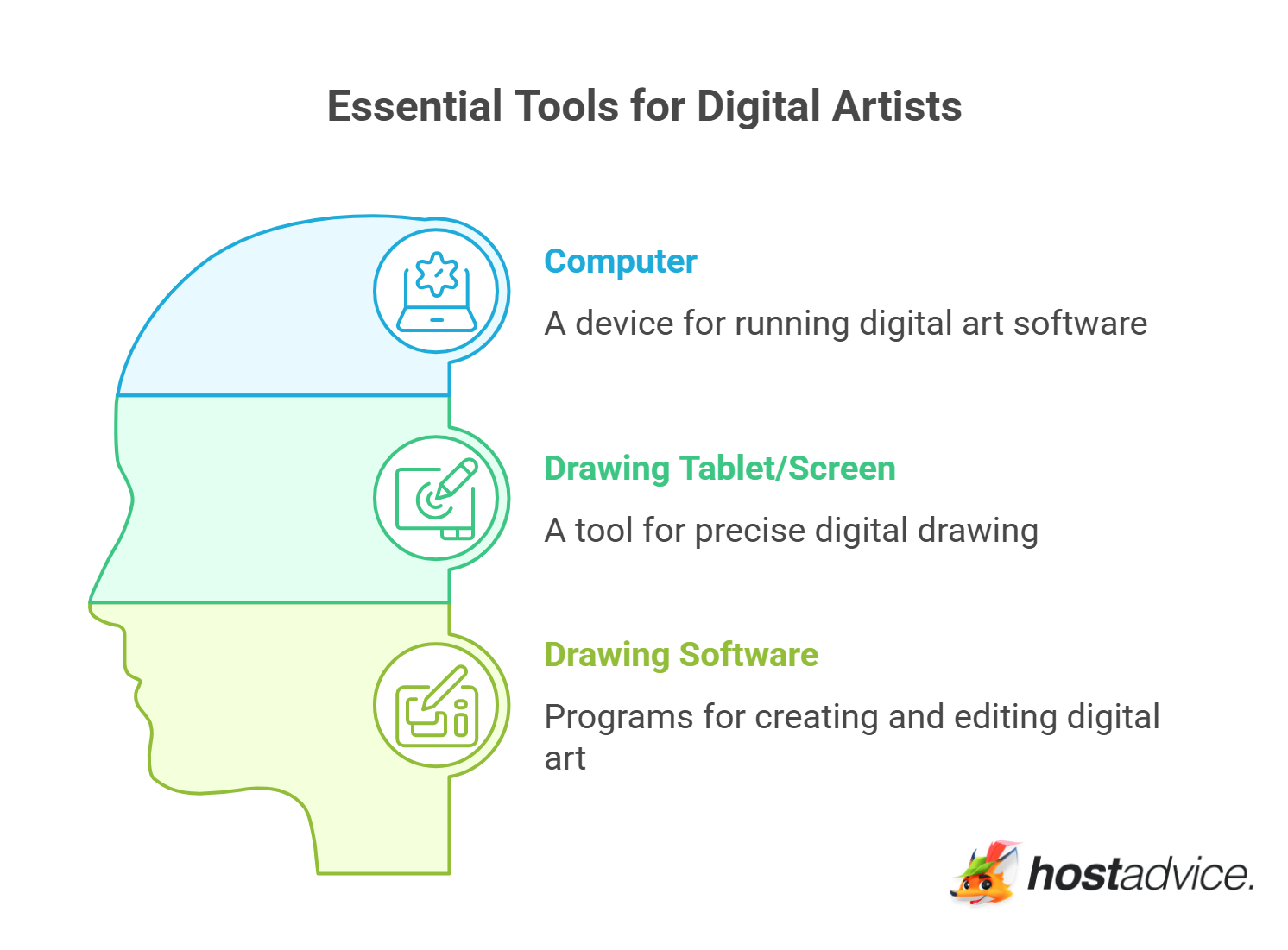 Essential Tools for Digital Artists

Computer

A device for running digital art software

Drawing Tablet/Screen

A tool for precise digital drawing

Drawing Software

Programs for creating and editing digital art

hostadvice.